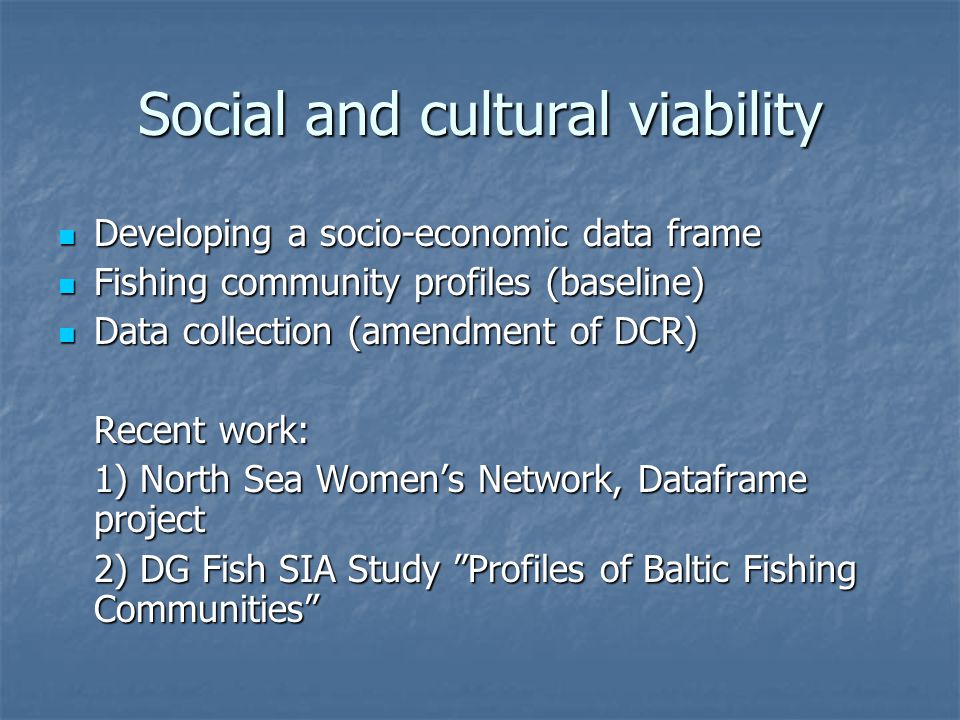 Social and cultural viability

- Developing a socio-economic data frame
- Fishing community profiles (baseline)
- Data collection (amendment of DCR)

Recent work:

1) North Sea Women’s Network, Dataframe project

2) DG Fish SIA Study ”Profiles of Baltic Fishing Communities”